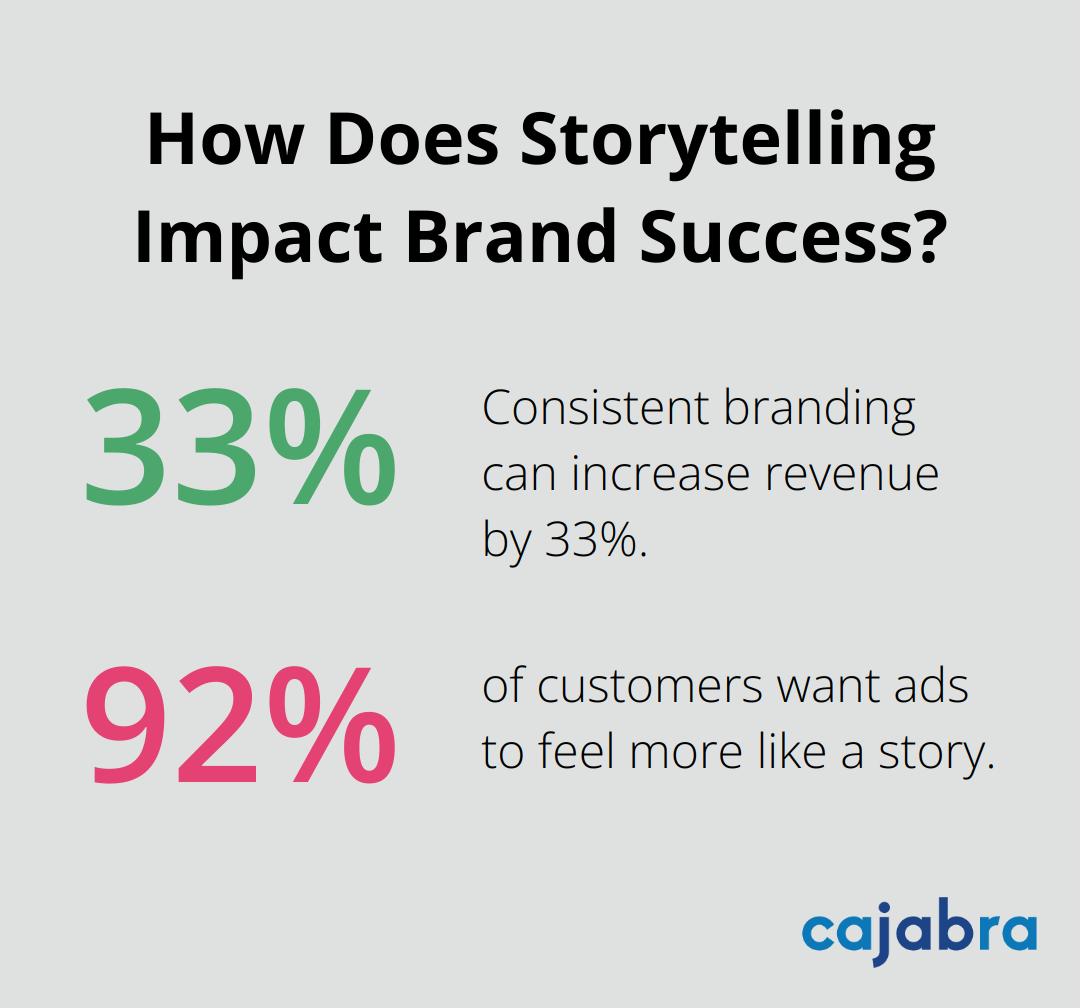 How Does Storytelling Impact Brand Success?

33%

Consistent branding can increase revenue by 33%.

92%

of customers want ads to feel more like a story.

cajabra